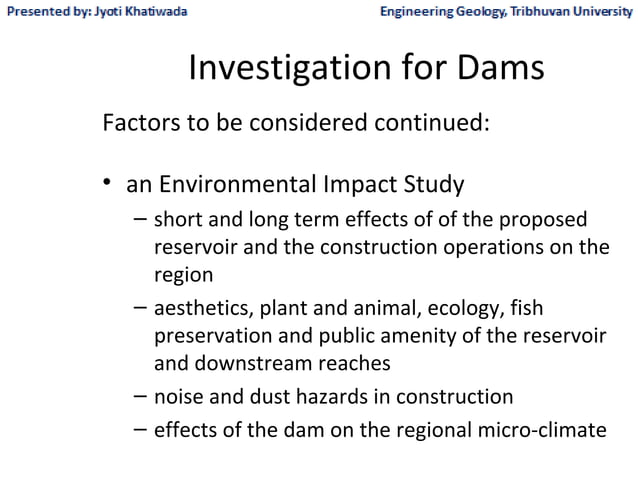 Presented by: Jyoti Khatiwada

Engineering Geology, Tribhuvan University

Investigation for Dams

Factors to be considered continued:

• an Environmental Impact Study
– short and long term effects of of the proposed reservoir and the construction operations on the region
– aesthetics, plant and animal, ecology, fish preservation and public amenity of the reservoir and downstream reaches
– noise and dust hazards in construction
– effects of the dam on the regional micro-climate